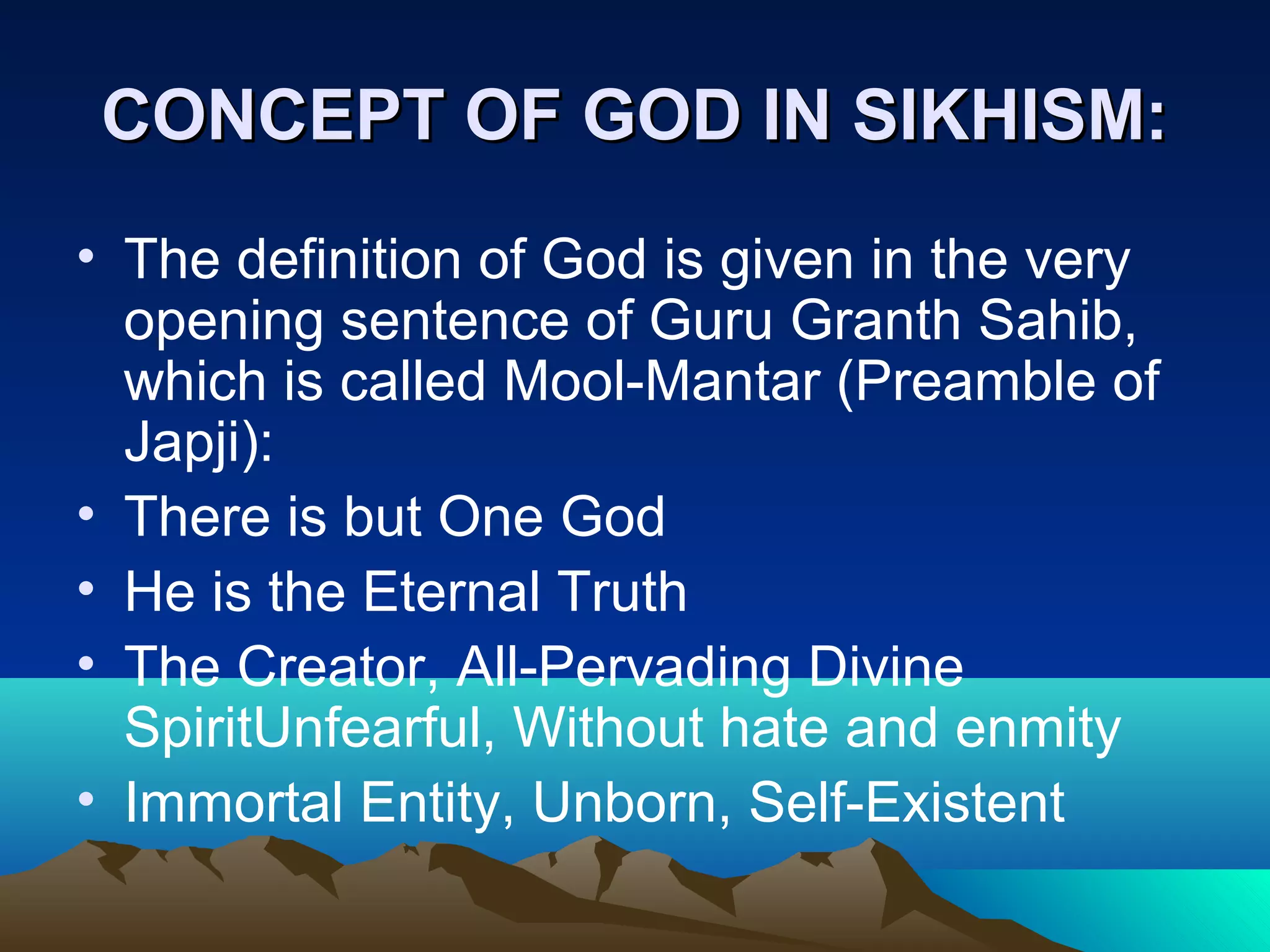 CONCEPT OF GOD IN SIKHISM:

• The definition of God is given in the very opening sentence of Guru Granth Sahib, which is called Mool-Mantar (Preamble of Japji):
• There is but One God
• He is the Eternal Truth
• The Creator, All-Pervading Divine SpiritUnfearful, Without hate and enmity
• Immortal Entity, Unborn, Self-Existent